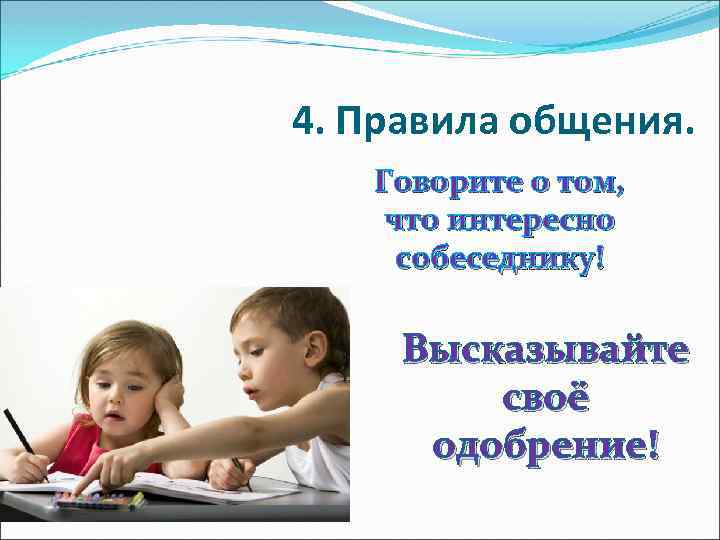 4. Правила общения.

Говорите о том, что интересно собеседнику!

Высказывайте своё одобрение!